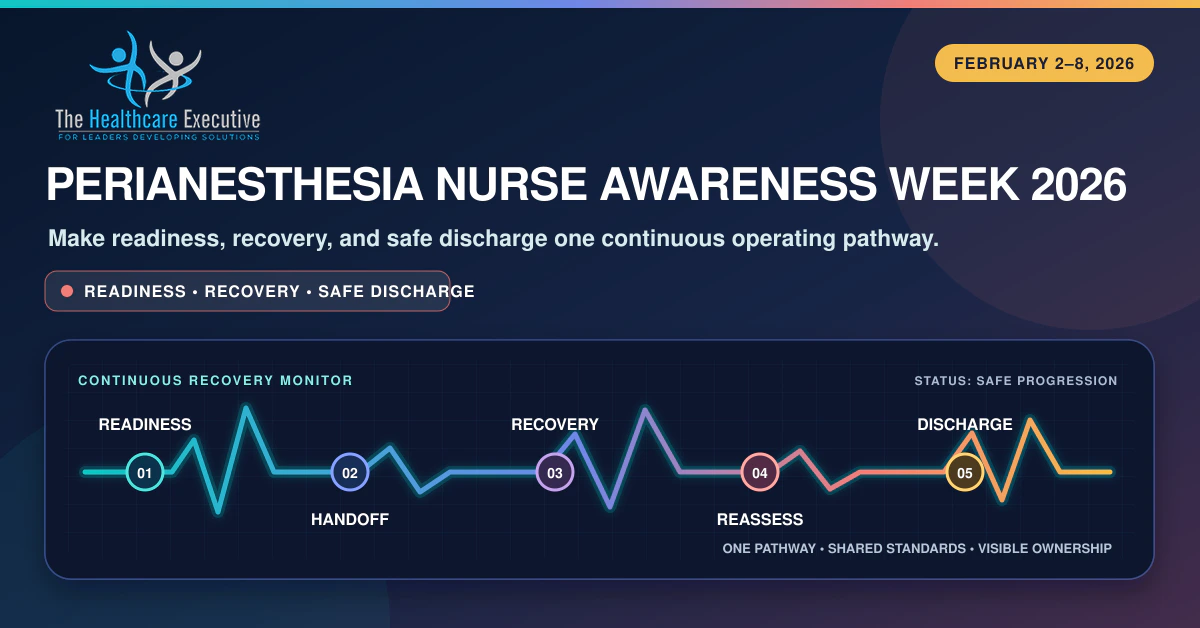 The Healthcare Executive
FOR LEADERS DEVELOPING SOLUTIONS

FEBRUARY 2–8, 2026

PERIANESTHESIA NURSE AWARENESS WEEK 2026

Make readiness, recovery, and safe discharge one continuous operating pathway.

READINESS • RECOVERY • SAFE DISCHARGE

CONTINUOUS RECOVERY MONITOR

STATUS: SAFE PROGRESSION

READINESS

01

02

HANDOFF

RECOVERY

03

04

REASSESS

DISCHARGE

05

ONE PATHWAY • SHARED STANDARDS • VISIBLE OWNERSHIP